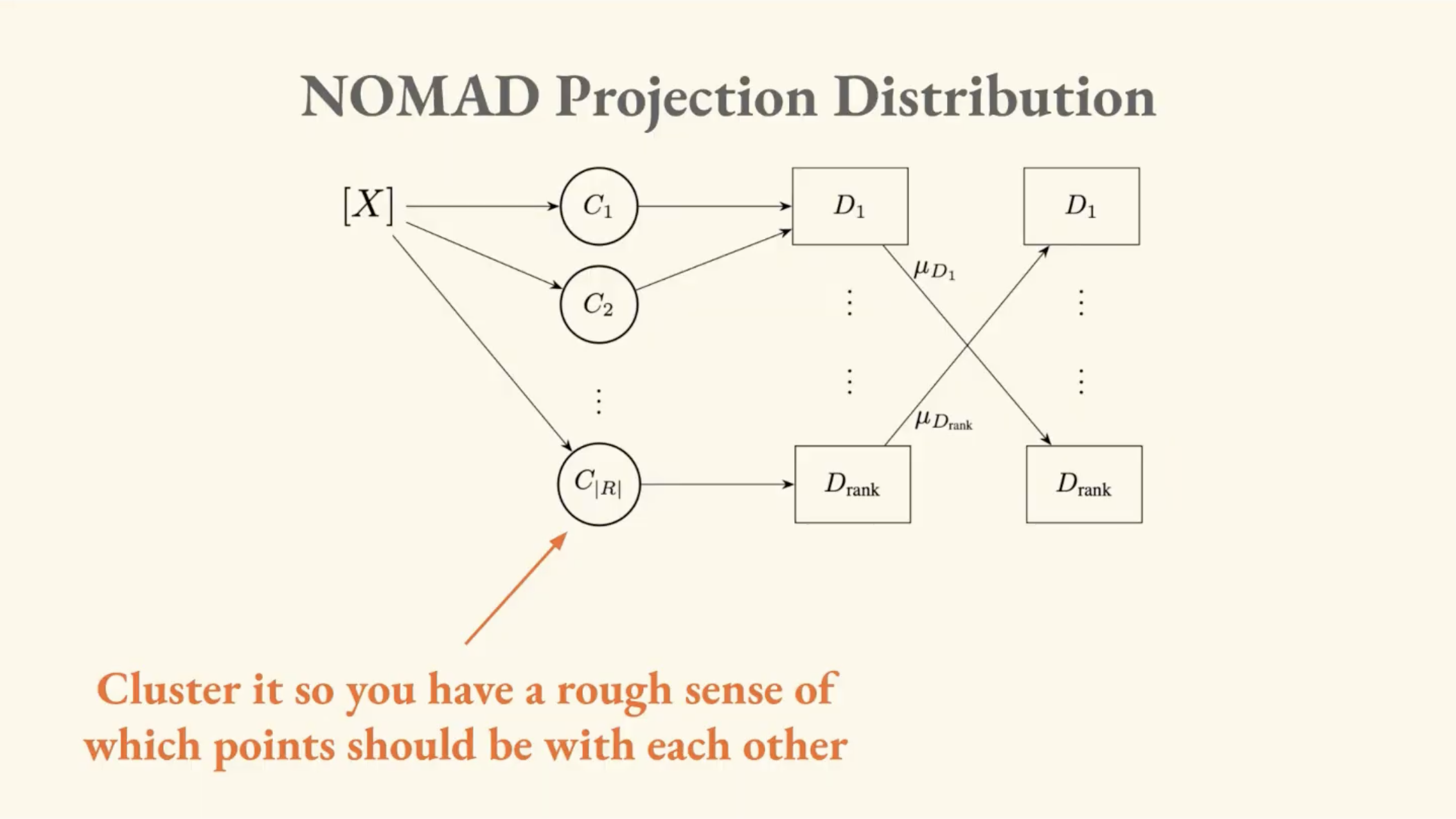 NOMAD Projection Distribution

$[X]$

$C_1$

$C_2$

$\vdots$

$C_{|R|}$

$D_1$

$\vdots$

$\vdots$

$D_{\text{rank}}$

$\mu_{D_1}$

$\mu_{D_{\text{rank}}}$

$D_1$

$\vdots$

$\vdots$

$D_{\text{rank}}$

Cluster it so you have a rough sense of which points should be with each other